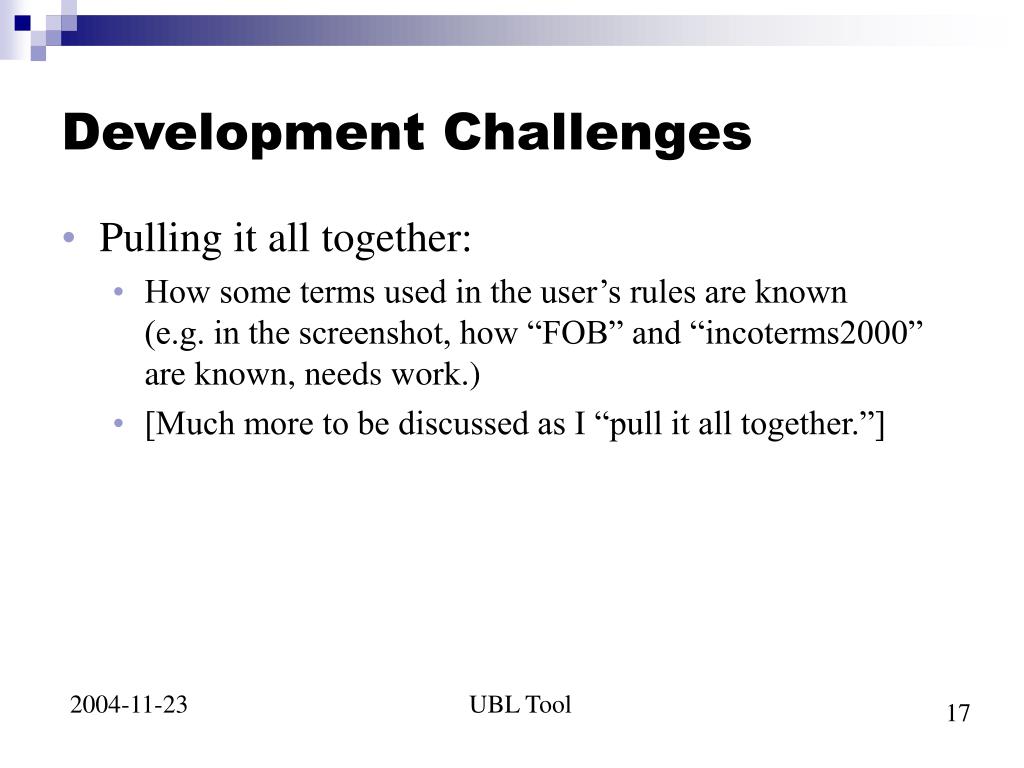 Development Challenges

• Pulling it all together:
  • How some terms used in the user’s rules are known (e.g. in the screenshot, how “FOB” and “incoterms2000” are known, needs work.)
  • [Much more to be discussed as I “pull it all together.”]

2004-11-23

UBL Tool

17